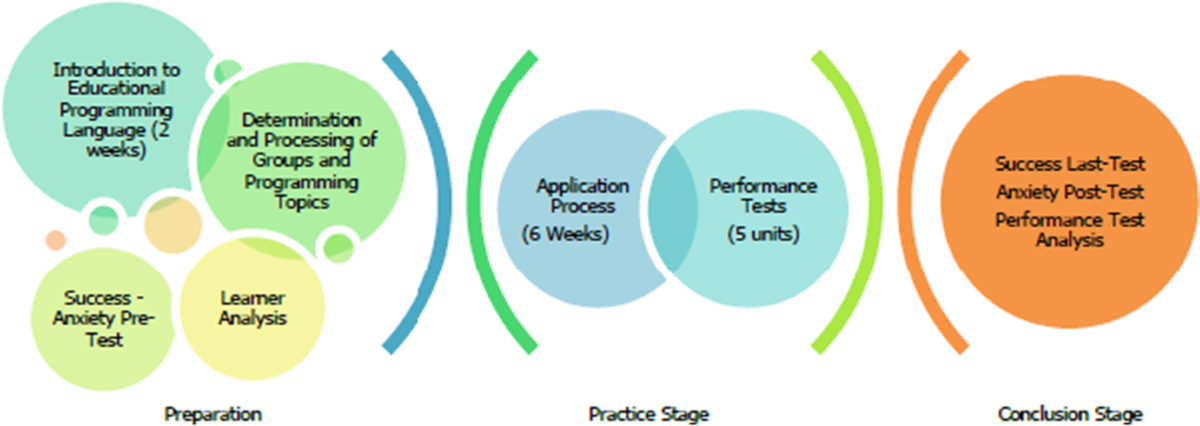 Introduction to Educational Programming Language (2 weeks)

Determination and Processing of Groups and Programming Topics

Success - Anxiety Pre-Test

Learner Analysis

Application Process (6 Weeks)

Performance Tests (5 units)

Success Last-Test
Anxiety Post-Test
Performance Test Analysis

Preparation

Practice Stage

Conclusion Stage